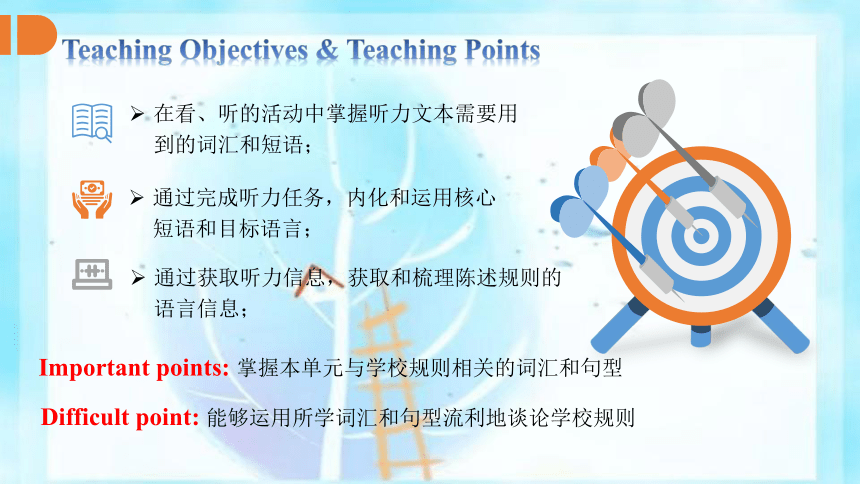 Teaching Objectives & Teaching Points

➢ 在看、听的活动中掌握听力文本需要用到的词汇和短语；

➢ 通过完成听力任务，内化和运用核心短语和目标语言；

➢ 通过获取听力信息，获取和梳理陈述规则的语言信息；

Important points: 掌握本单元与学校规则相关的词汇和句型

Difficult point: 能够运用所学词汇和句型流利地谈论学校规则